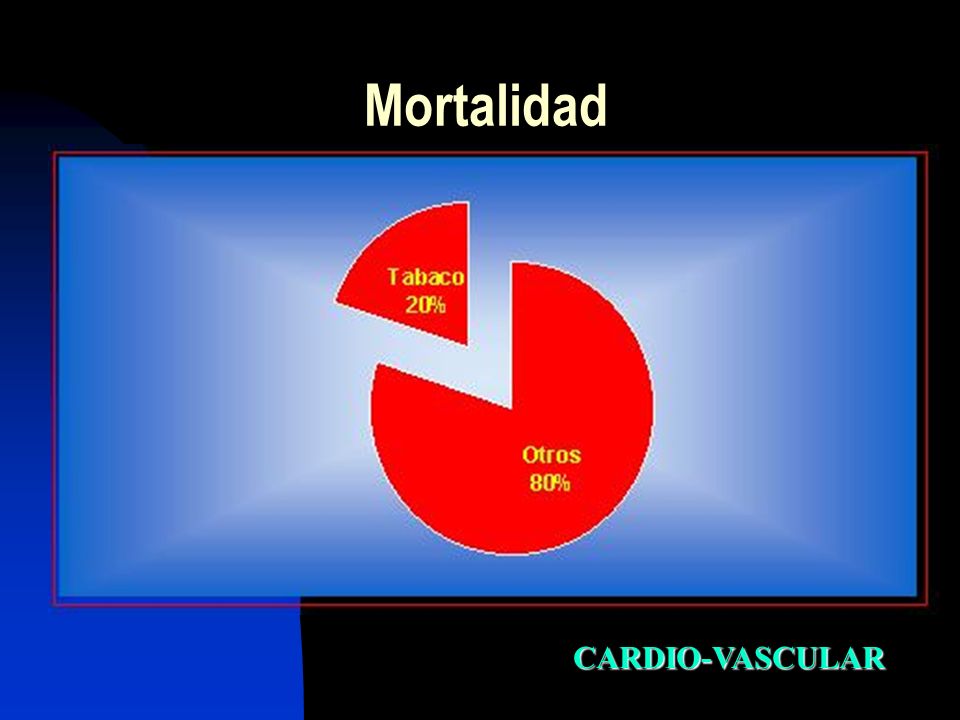 Mortalidad

Tabaco
20%

Otros
80%

CARDIO-VASCULAR